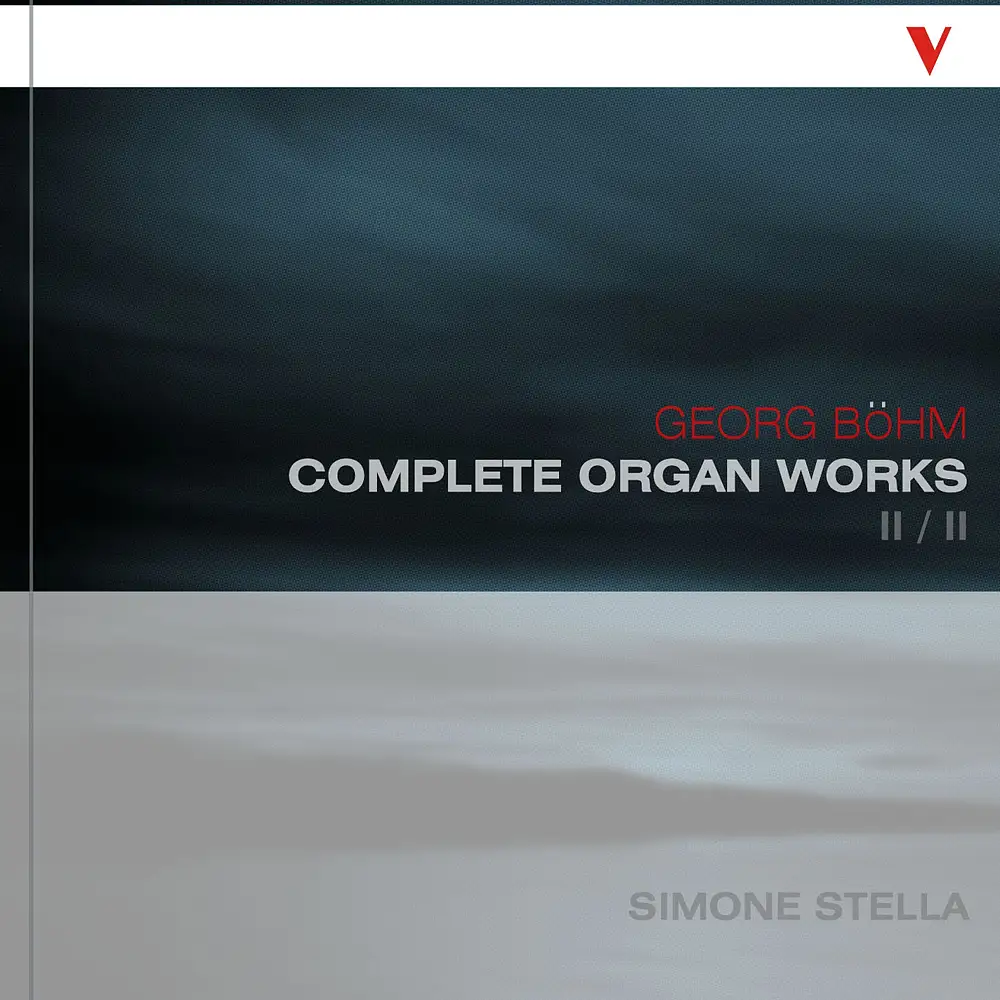 V

GEORG BöHM
COMPLETE ORGAN WORKS
II / II

SIMONE STELLA